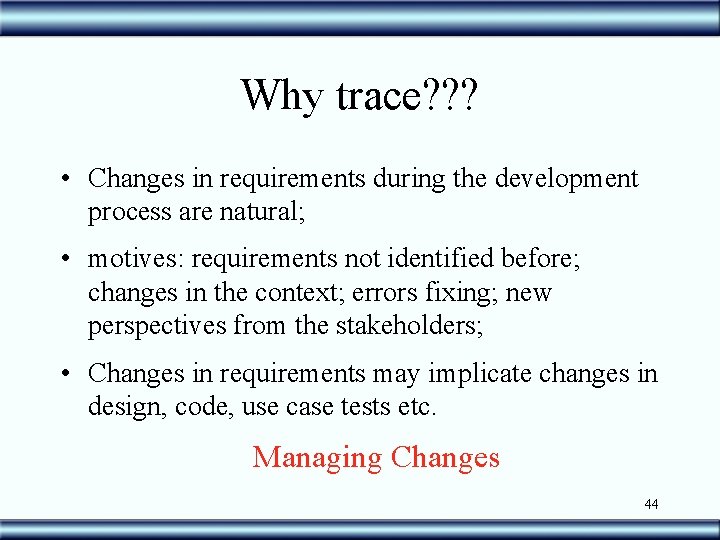 Why trace???

• Changes in requirements during the development process are natural;

• motives: requirements not identified before; changes in the context; errors fixing; new perspectives from the stakeholders;

• Changes in requirements may implicate changes in design, code, use case tests etc.

Managing Changes

44